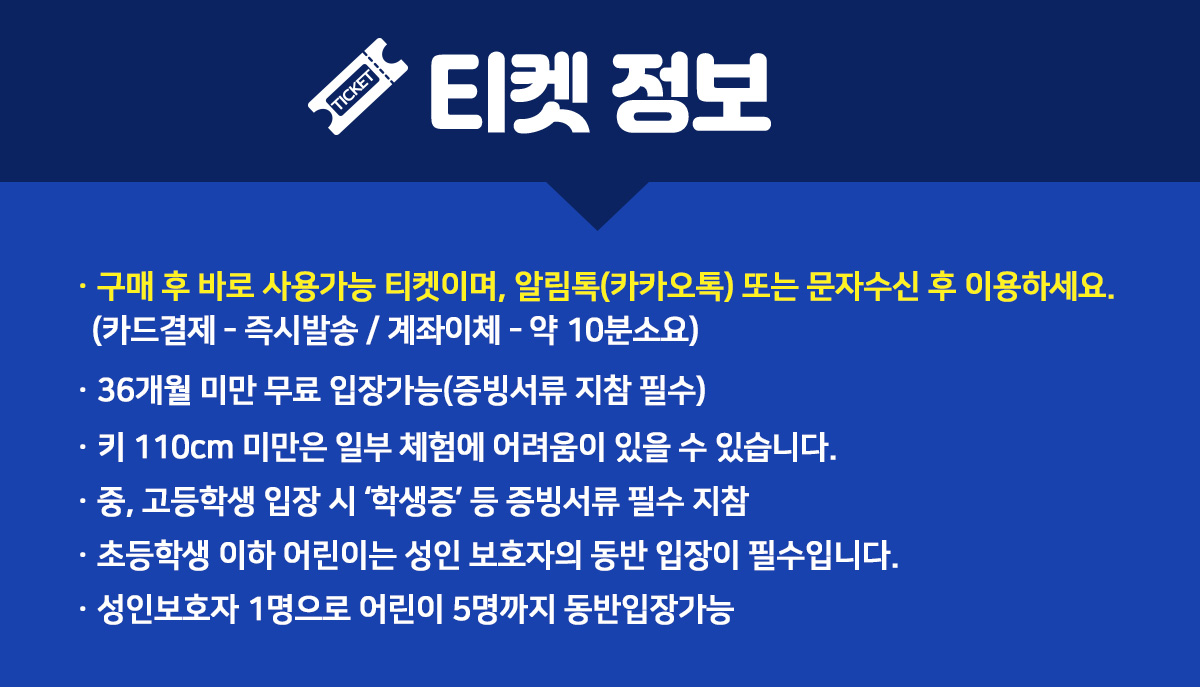 TICKET 티켓 정보

· 구매 후 바로 사용가능 티켓이며, 알림톡(카카오톡) 또는 문자수신 후 이용하세요. (카드결제 - 즉시발송 / 계좌이체 - 약 10분소요)

· 36개월 미만 무료 입장가능(증빙서류 지참 필수)

· 키 110cm 미만은 일부 체험에 어려움이 있을 수 있습니다.

· 중, 고등학생 입장 시 '학생증' 등 증빙서류 필수 지참

· 초등학생 이하 어린이는 성인 보호자의 동반 입장이 필수입니다.

· 성인보호자 1명으로 어린이 5명까지 동반입장가능